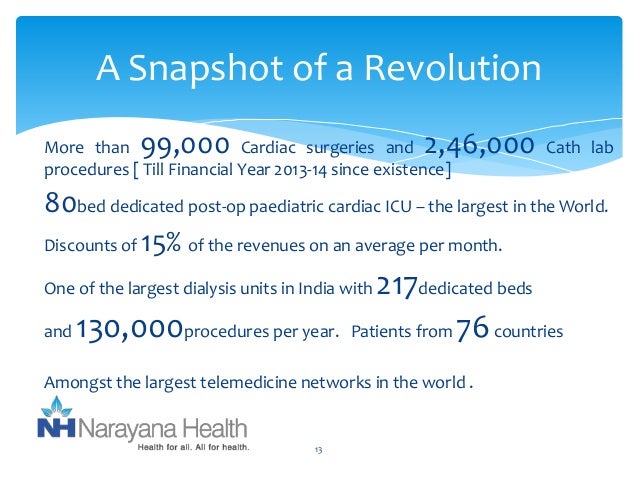 A Snapshot of a Revolution

More than 99,000 Cardiac surgeries and 2,46,000 Cath lab procedures [ Till Financial Year 2013-14 since existence]

80bed dedicated post-op paediatric cardiac ICU – the largest in the World.

Discounts of 15% of the revenues on an average per month.

One of the largest dialysis units in India with 217dedicated beds

and 130,000procedures per year. Patients from 76 countries

Amongst the largest telemedicine networks in the world .

NH Narayana Health
Health for all. All for health.

13